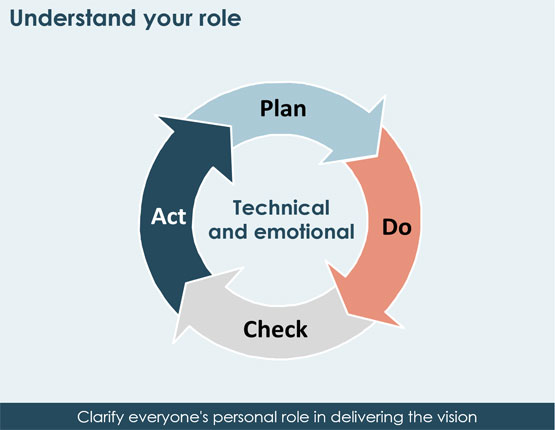 Understand your role

Plan

Do

Check

Act

Technical and emotional

Clarify everyone's personal role in delivering the vision